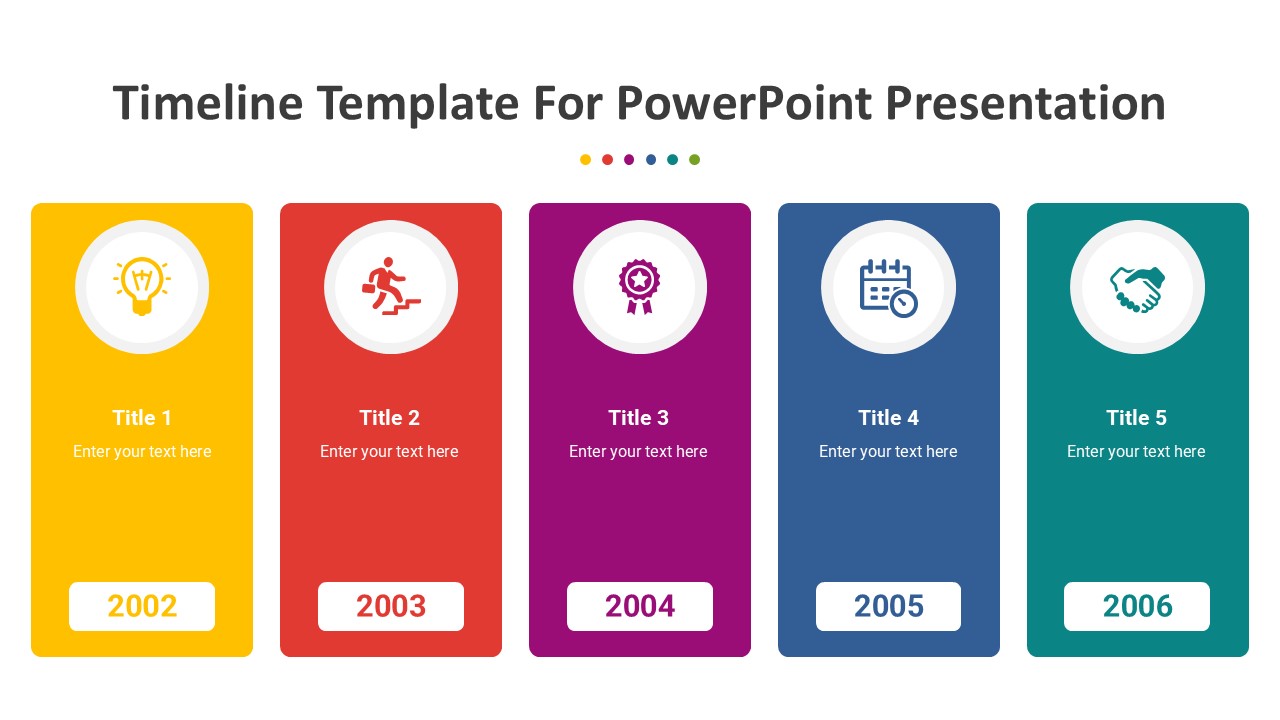 Timeline Template For PowerPoint Presentation

Title 1
Enter your text here
2002

Title 2
Enter your text here
2003

Title 3
Enter your text here
2004

Title 4
Enter your text here
2005

Title 5
Enter your text here
2006